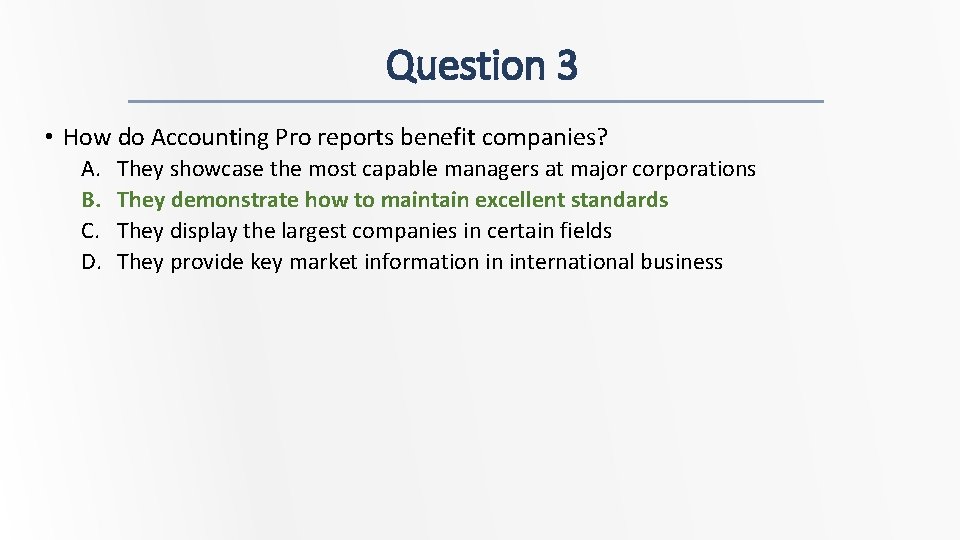 Question 3

• How do Accounting Pro reports benefit companies?

A. They showcase the most capable managers at major corporations
B. They demonstrate how to maintain excellent standards
C. They display the largest companies in certain fields
D. They provide key market information in international business